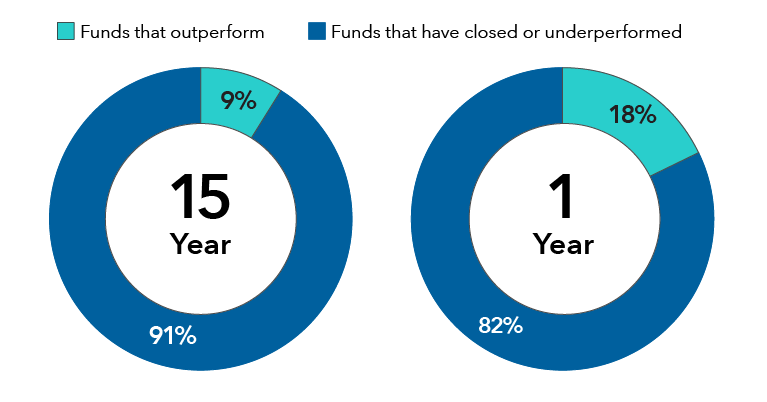 Funds that outperform

Funds that have closed or underperformed

9%

15
Year

91%

18%

1
Year

82%